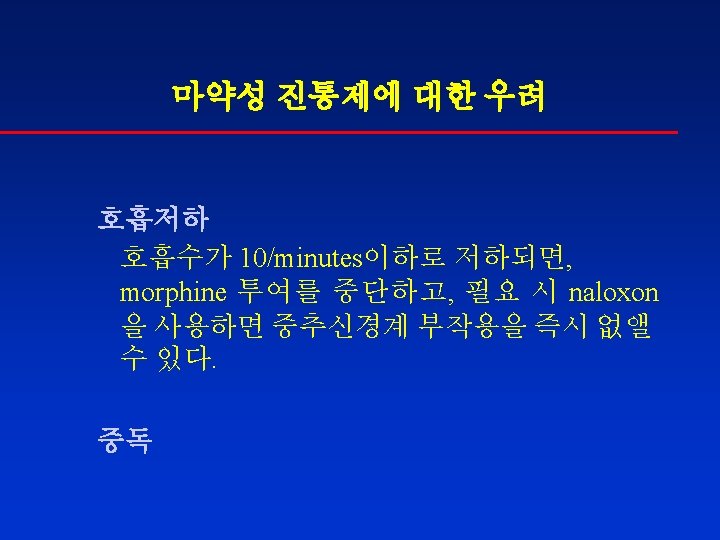 마약성 진통제에 대한 우려

호흡저하

호흡수가 10/minutes이하로 저하되면, morphine 투여를 중단하고, 필요 시 naloxon을 사용하면 중추신경계 부작용을 즉시 없앨 수 있다.

중독